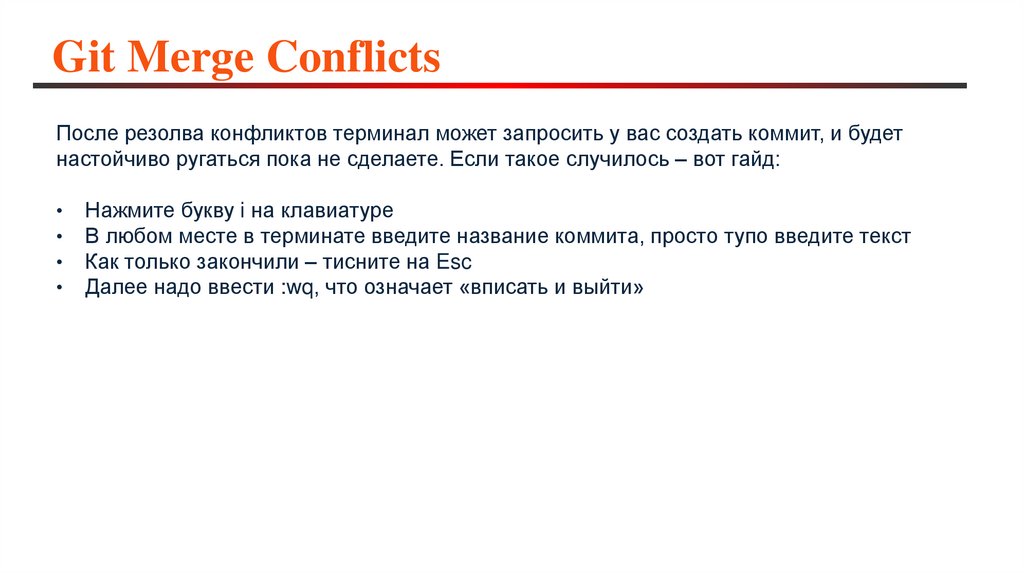 Git Merge Conflicts

После резолва конфликтов терминал может запросить у вас создать коммит, и будет настойчиво ругаться пока не сделаете. Если такое случилось – вот гайд:

• Нажмите букву i на клавиатуре
• В любом месте в терминате введите название коммита, просто тупо введите текст
• Как только закончили – тисните на Esc
• Далее надо ввести :wq, что означает «вписать и выйти»